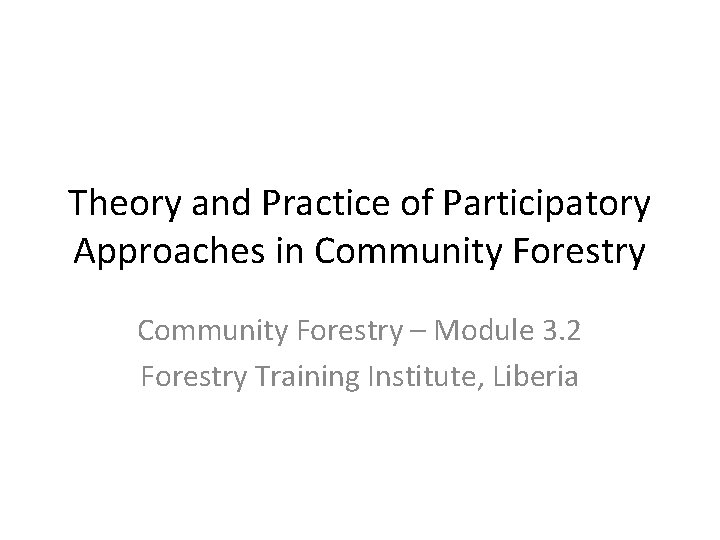 Theory and Practice of Participatory Approaches in Community Forestry

Community Forestry – Module 3.2
Forestry Training Institute, Liberia